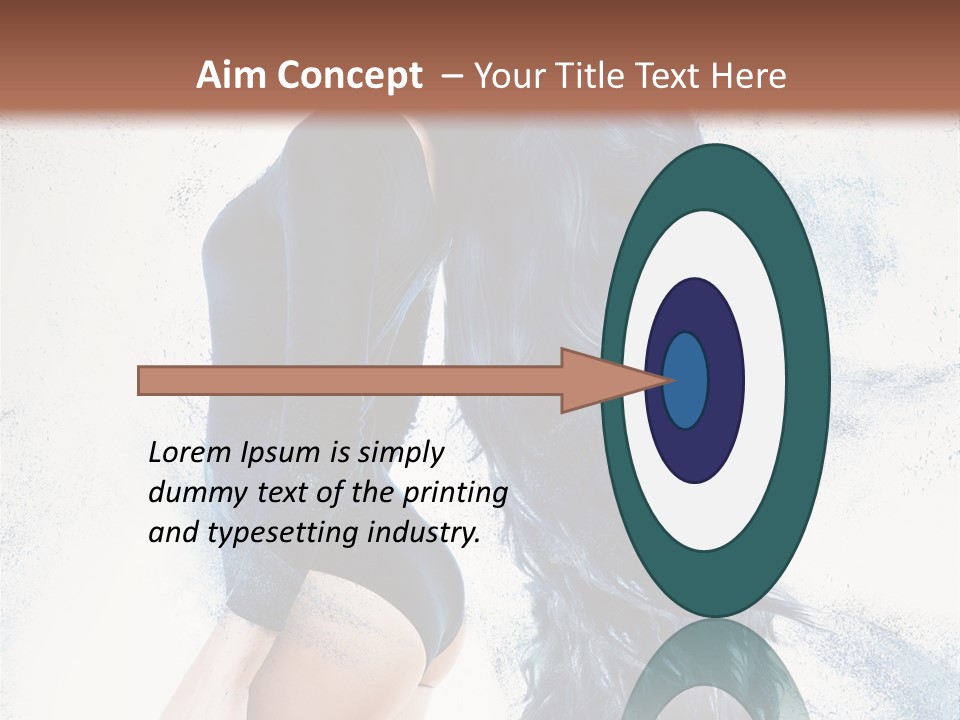 Aim Concept – Your Title Text Here

Lorem Ipsum is simply dummy text of the printing and typesetting industry.